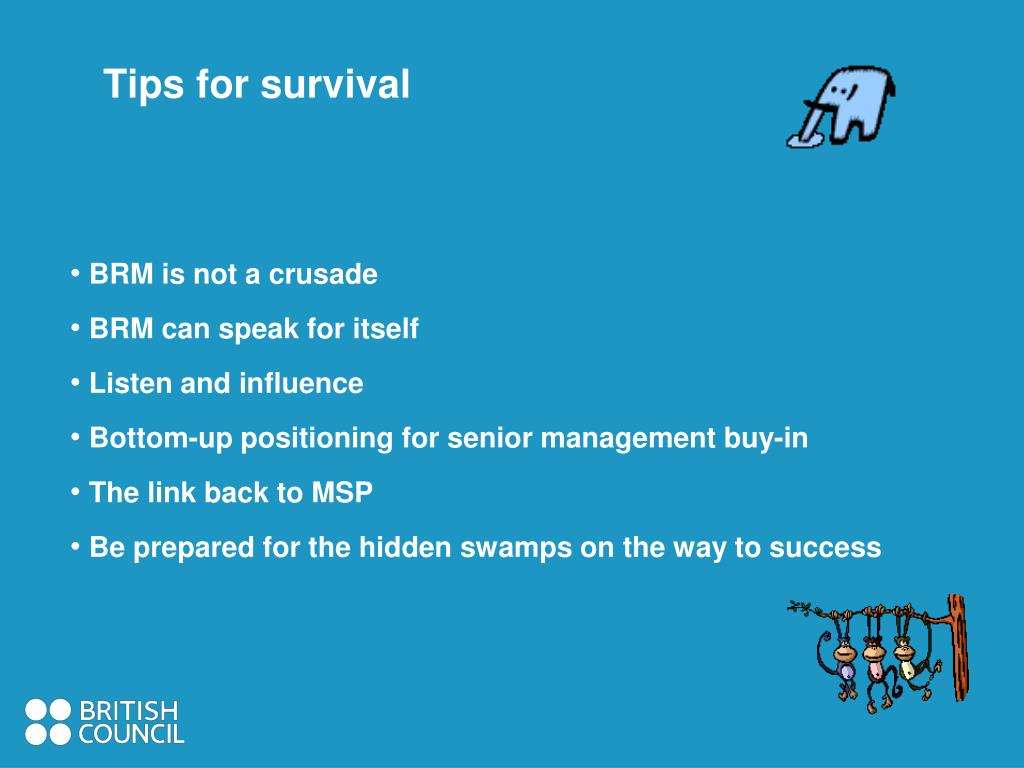 Tips for survival

• BRM is not a crusade

• BRM can speak for itself

• Listen and influence

• Bottom-up positioning for senior management buy-in

• The link back to MSP

• Be prepared for the hidden swamps on the way to success

BRITISH COUNCIL